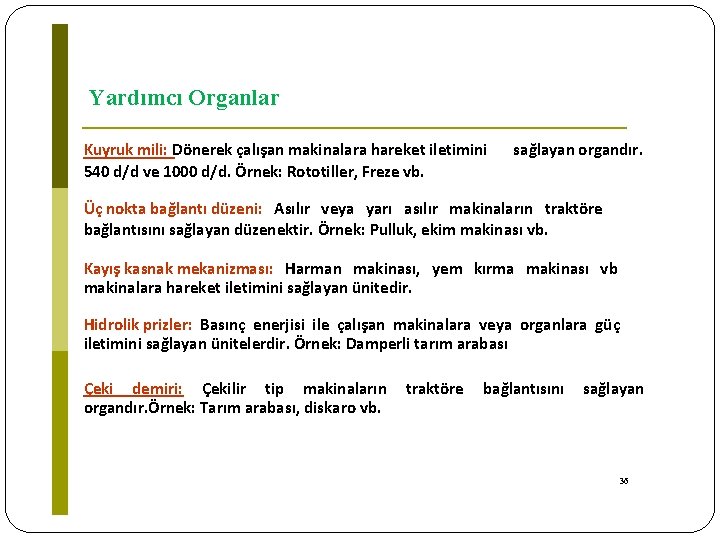 Yardımcı Organlar

Kuyruk mili: Dönerek çalışan makinalara hareket iletimini sağlayan organdır. 540 d/d ve 1000 d/d. Örnek: Rototiller, Freze vb.

Üç nokta bağlantı düzeni: Asılır veya yarı asılır makinaların traktöre bağlantısını sağlayan düzenektir. Örnek: Pulluk, ekim makinası vb.

Kayış kasnak mekanizması: Harman makinası, yem kırma makinası vb makinalara hareket iletimini sağlayan ünitedir.

Hidrolik prizler: Basınç enerjisi ile çalışan makinalara veya organlara güç iletimini sağlayan ünitelerdir. Örnek: Damperli tarım arabası

Çeki demiri: Çekilir tip makinaların traktöre bağlantısını sağlayan organdır.Örnek: Tarım arabası, diskaro vb.

36